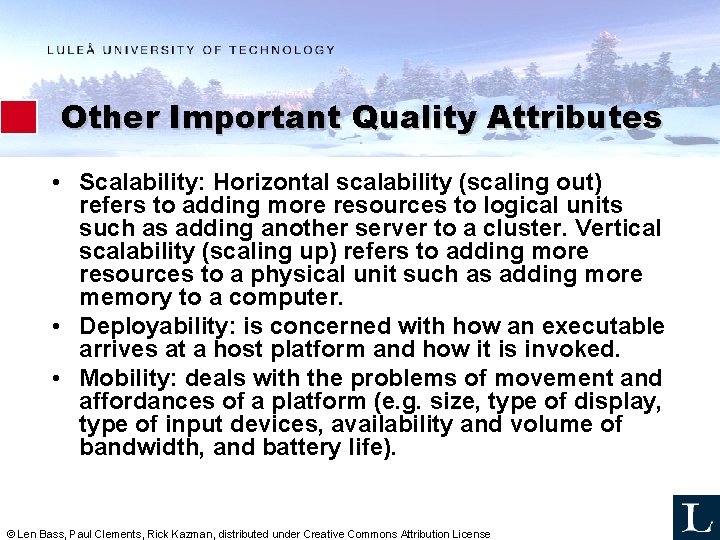 LULEÅ UNIVERSITY OF TECHNOLOGY

Other Important Quality Attributes

• Scalability: Horizontal scalability (scaling out) refers to adding more resources to logical units such as adding another server to a cluster. Vertical scalability (scaling up) refers to adding more resources to a physical unit such as adding more memory to a computer.
• Deployability: is concerned with how an executable arrives at a host platform and how it is invoked.
• Mobility: deals with the problems of movement and affordances of a platform (e.g. size, type of display, type of input devices, availability and volume of bandwidth, and battery life).

© Len Bass, Paul Clements, Rick Kazman, distributed under Creative Commons Attribution License

L